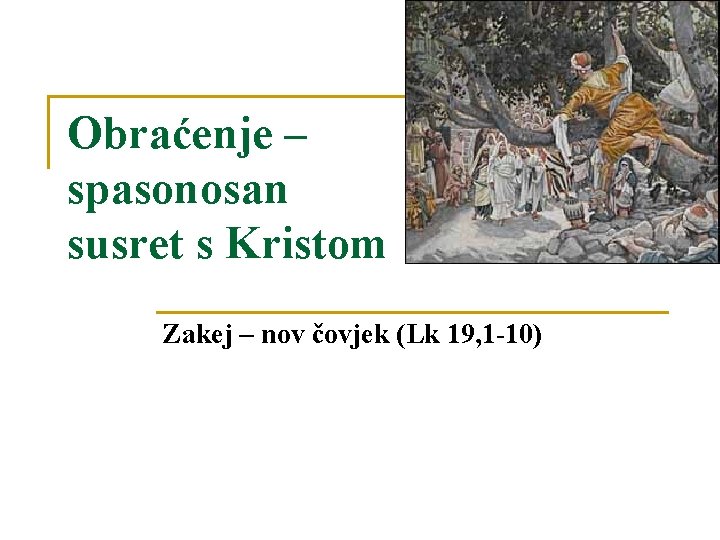 Obraćenje – spasonosan susret s Kristom

Zakej – nov čovjek (Lk 19,1-10)